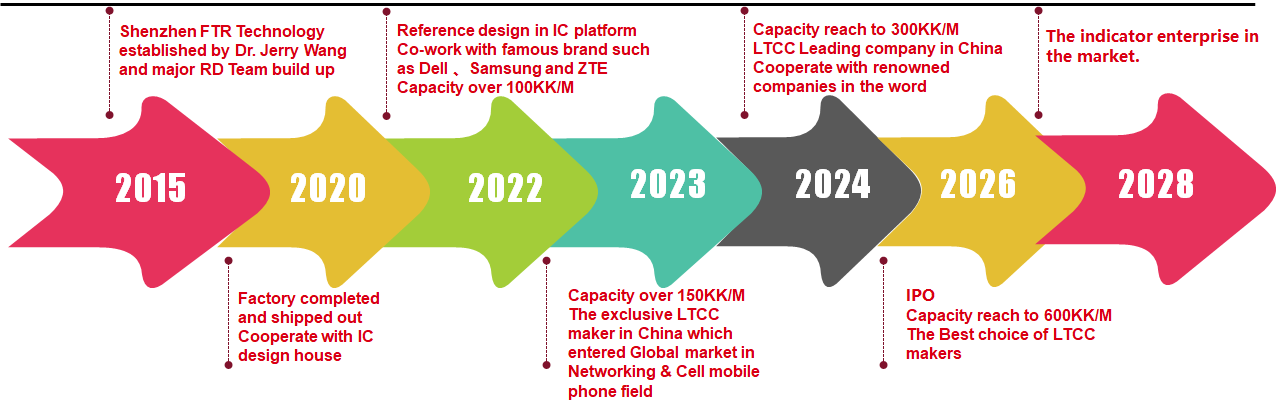 Shenzhen FTR Technology established by Dr. Jerry Wang and major RD Team build up

Reference design in IC platform
Co-work with famous brand such as Dell 、 Samsung and ZTE
Capacity over 100KK/M

Capacity reach to 300KK/M
LTCC Leading company in China
Cooperate with renowned companies in the word

The indicator enterprise in the market.

2015

2020

2022

2023

2024

2026

2028

Factory completed and shipped out
Cooperate with IC design house

Capacity over 150KK/M
The exclusive LTCC maker in China which entered Global market in Networking & Cell mobile phone field

IPO
Capacity reach to 600KK/M
The Best choice of LTCC makers